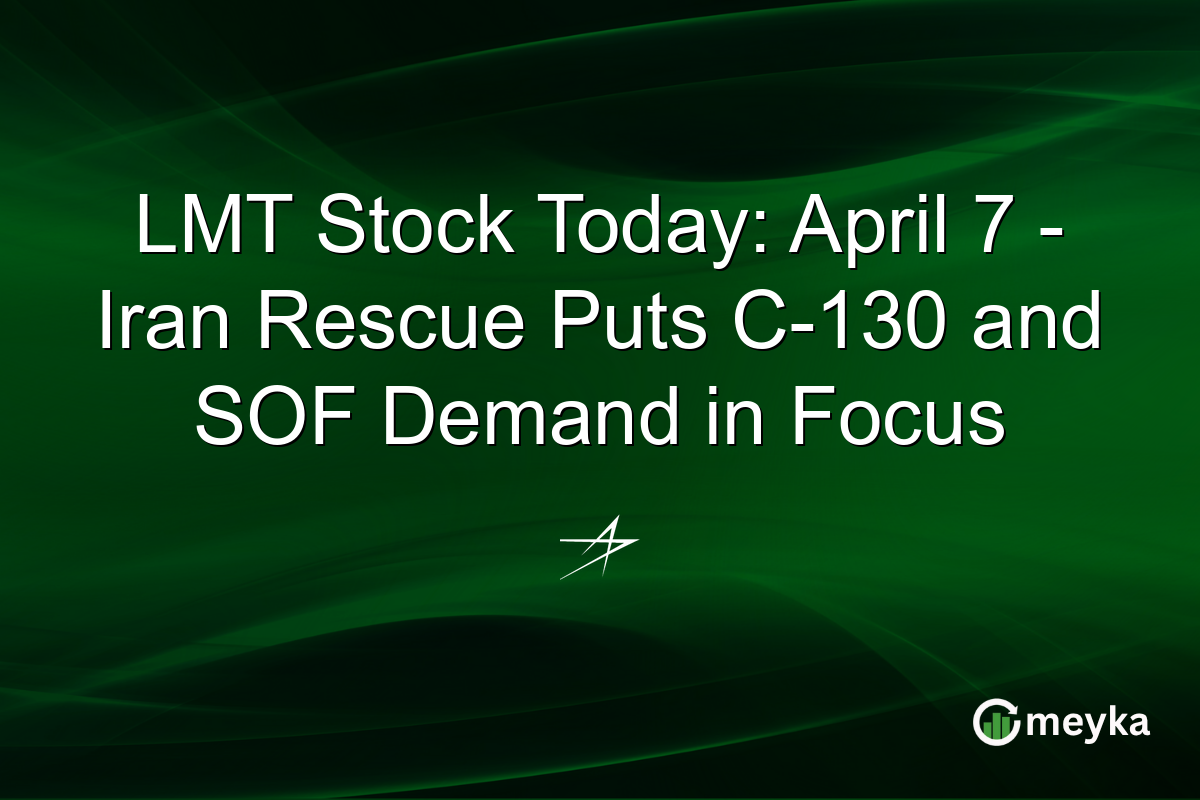 LMT Stock Today: April 7 - Iran Rescue Puts C-130 and SOF Demand in Focus

meyka